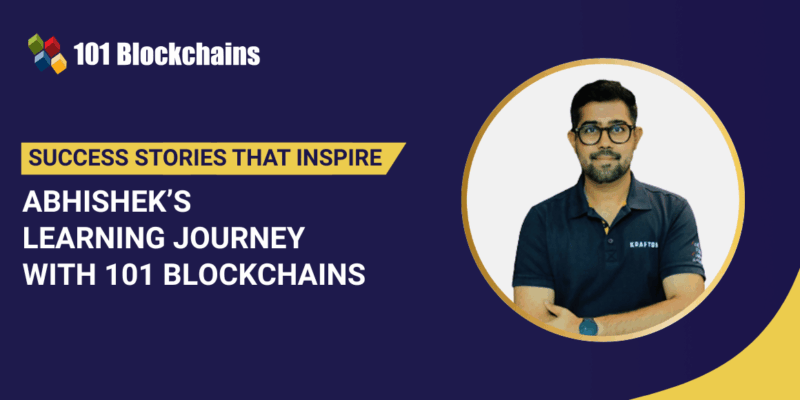 101 Blockchains

SUCCESS STORIES THAT INSPIRE

ABHISHEK'S
LEARNING JOURNEY
WITH 101 BLOCKCHAINS

KRAFTON